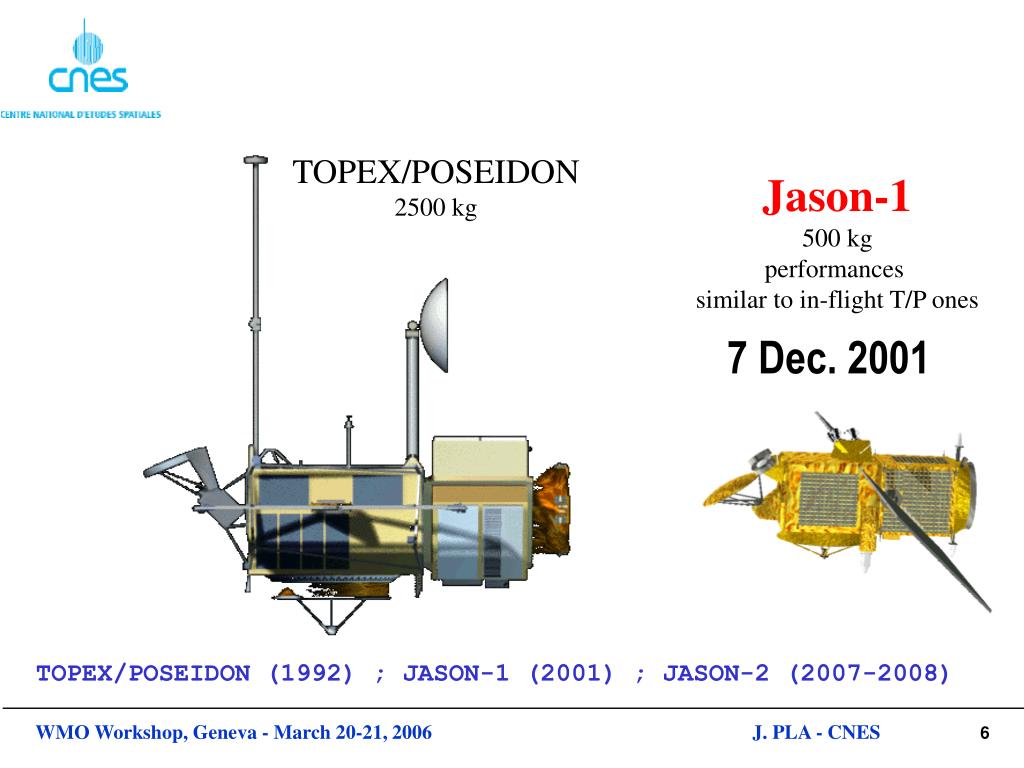 cnes
CENTRE NATIONAL D'ETUDES SPATIALES

TOPEX/POSEIDON
2500 kg

Jason-1
500 kg
performances
similar to in-flight T/P ones

7 Dec. 2001

TOPEX/POSEIDON (1992) ; JASON-1 (2001) ; JASON-2 (2007-2008)

WMO Workshop, Geneva - March 20-21, 2006

J. PLA - CNES

6